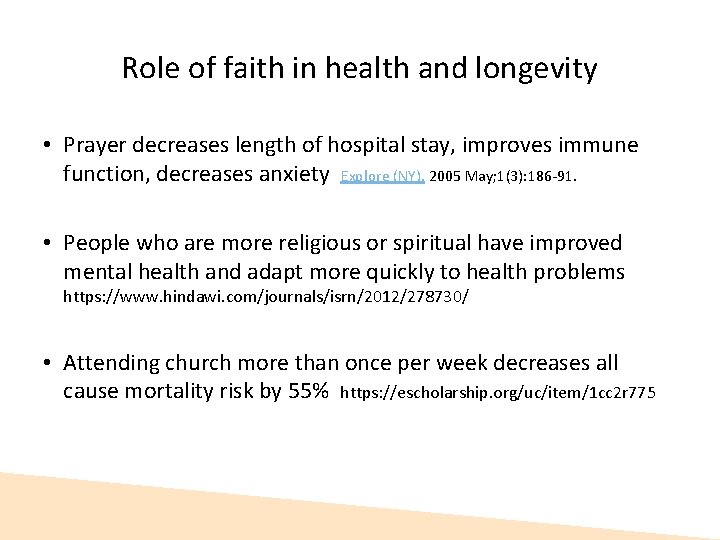 Role of faith in health and longevity

• Prayer decreases length of hospital stay, improves immune function, decreases anxiety Explore (NY). 2005 May;1(3):186-91.

• People who are more religious or spiritual have improved mental health and adapt more quickly to health problems https://www.hindawi.com/journals/isrn/2012/278730/

• Attending church more than once per week decreases all cause mortality risk by 55% https://escholarship.org/uc/item/1cc2r775